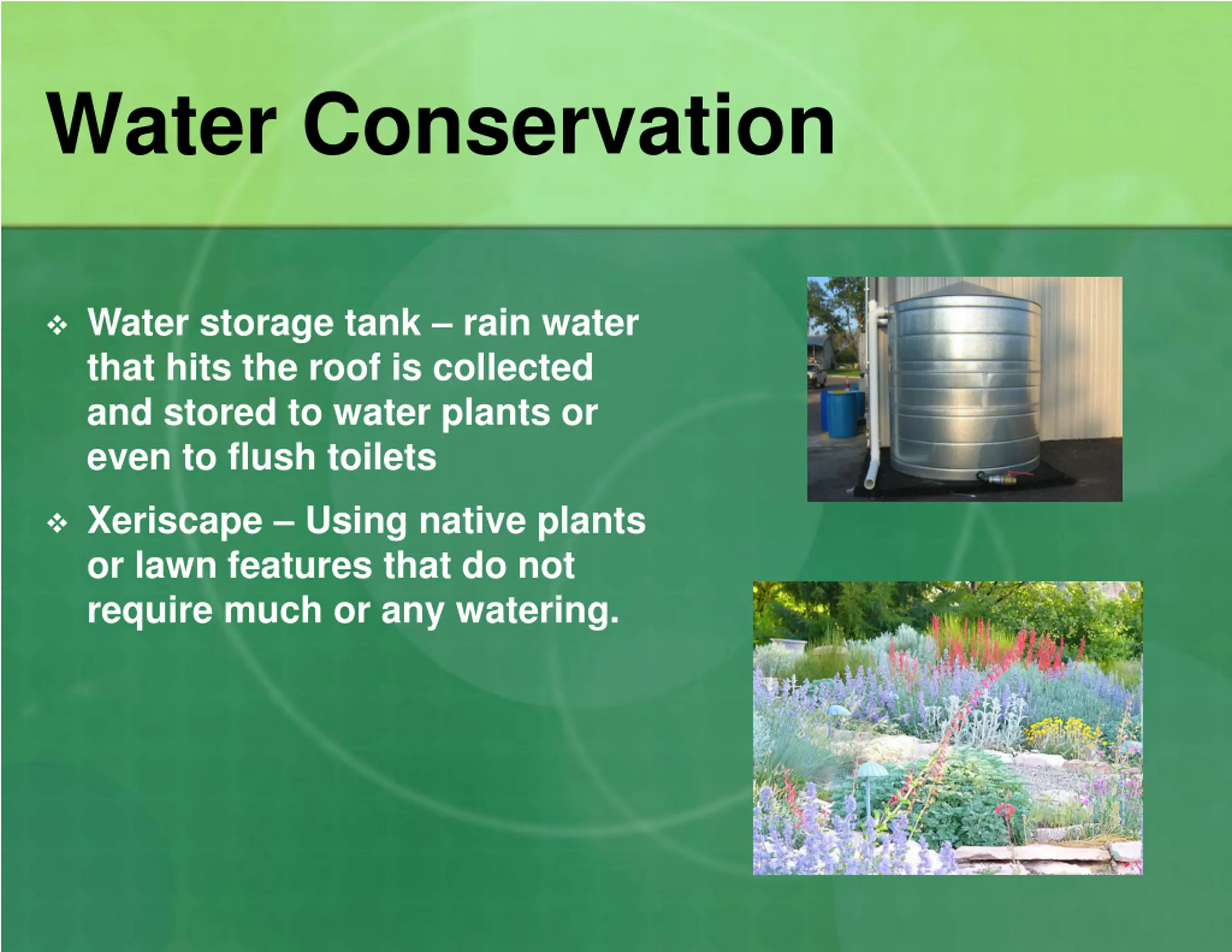 Water Conservation

❖ Water storage tank – rain water that hits the roof is collected and stored to water plants or even to flush toilets

❖ Xeriscape – Using native plants or lawn features that do not require much or any watering.